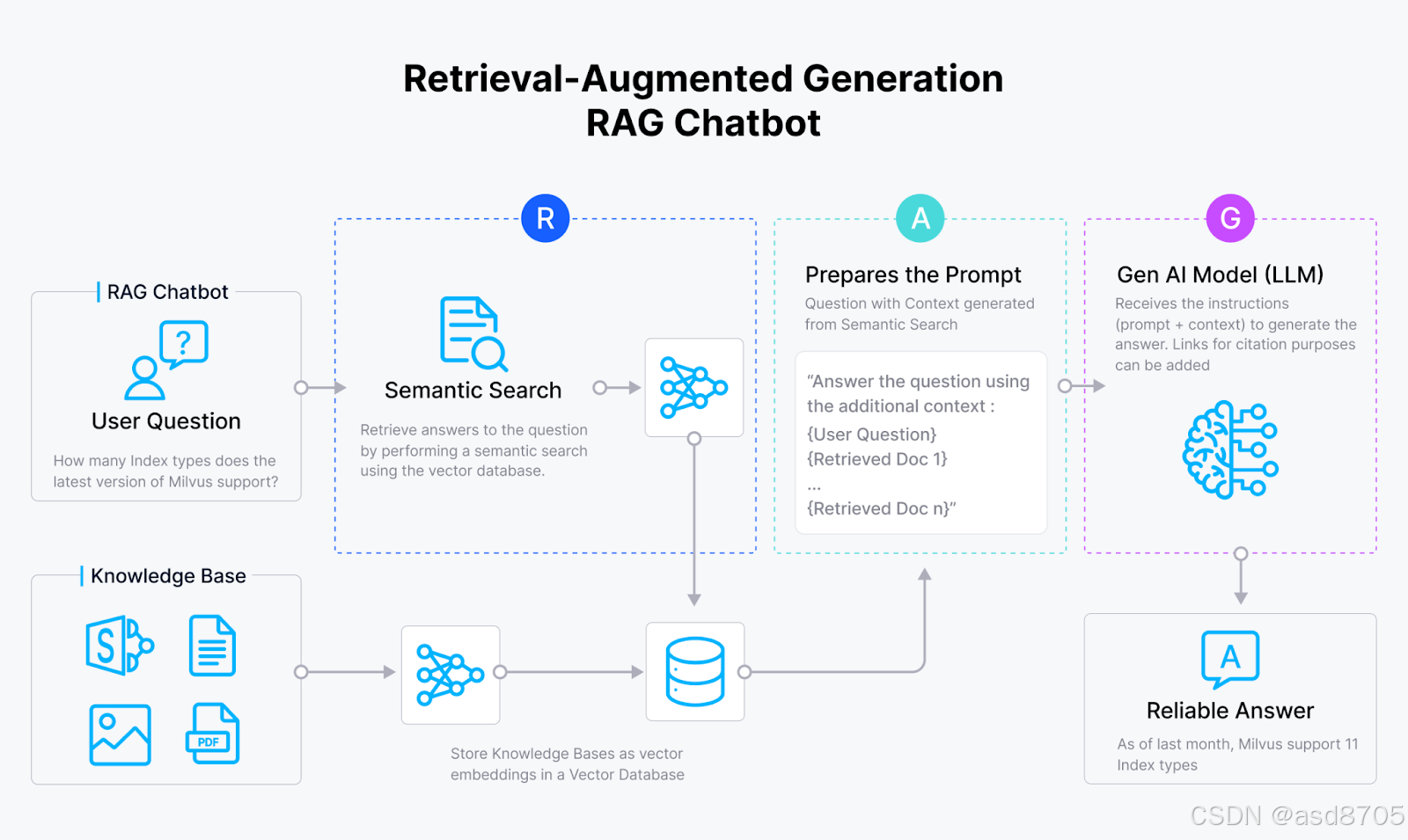 Retrieval-Augmented Generation
RAG Chatbot

RAG Chatbot

?

User Question

How many Index types does the latest version of Milvus support?

R

Semantic Search

Retrieve answers to the question by performing a semantic search using the vector database.

A

Prepares the Prompt

Question with Context generated from Semantic Search

"Answer the question using the additional context :
{User Question}
{Retrieved Doc 1}
...
{Retrieved Doc n}"

G

Gen AI Model (LLM)

Receives the instructions (prompt + context) to generate the answer. Links for citation purposes can be added

Knowledge Base

S

PDF

Store Knowledge Bases as vector embeddings in a Vector Database

A

Reliable Answer

As of last month, Milvus support 11 Index types

CSDN @asd8705